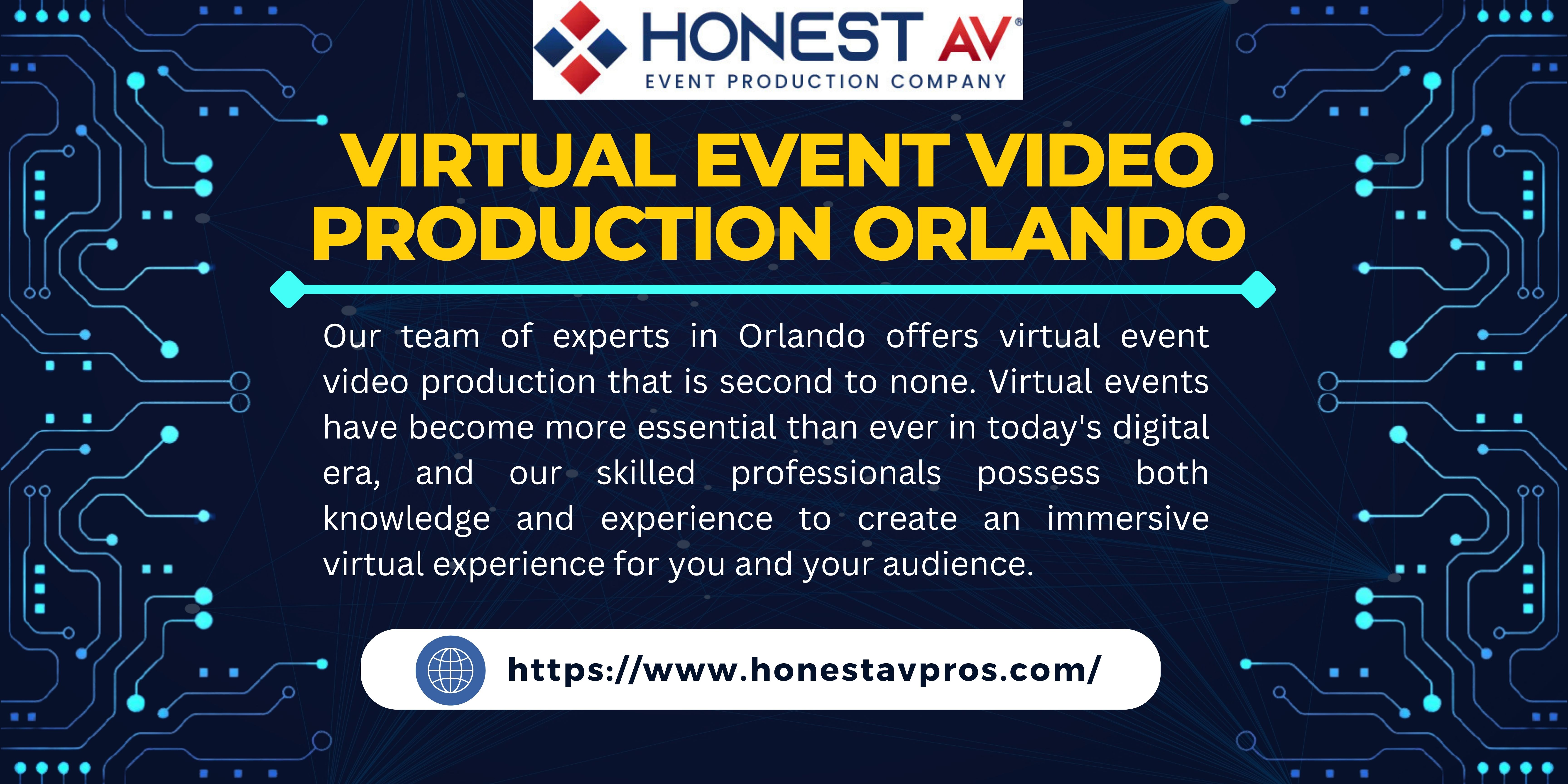 HONEST AV®
EVENT PRODUCTION COMPANY

VIRTUAL EVENT VIDEO PRODUCTION ORLANDO

Our team of experts in Orlando offers virtual event video production that is second to none. Virtual events have become more essential than ever in today's digital era, and our skilled professionals possess both knowledge and experience to create an immersive virtual experience for you and your audience.

https://www.honestavpros.com/